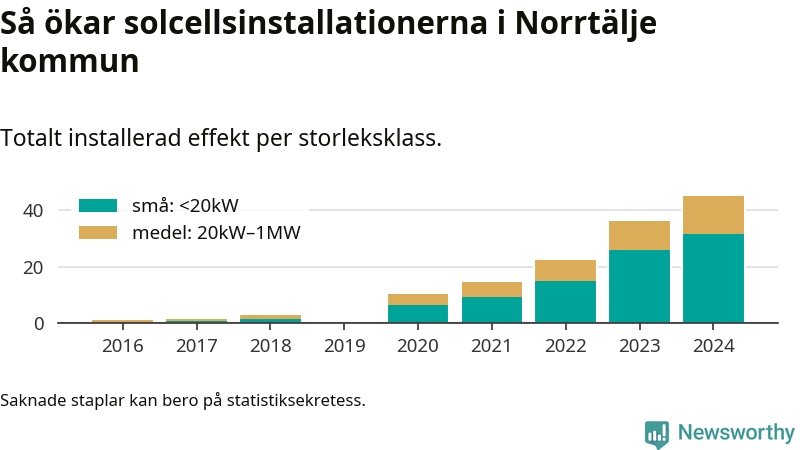 Så ökar solcellsinstallationerna i Norrtälje kommun

Totalt installerad effekt per storleksklass.

små: <20kW
medel: 20kW–1MW

40
20
0

2016 2017 2018 2019 2020 2021 2022 2023 2024

Saknade staplar kan bero på statistiksekretess.

Newsworthy